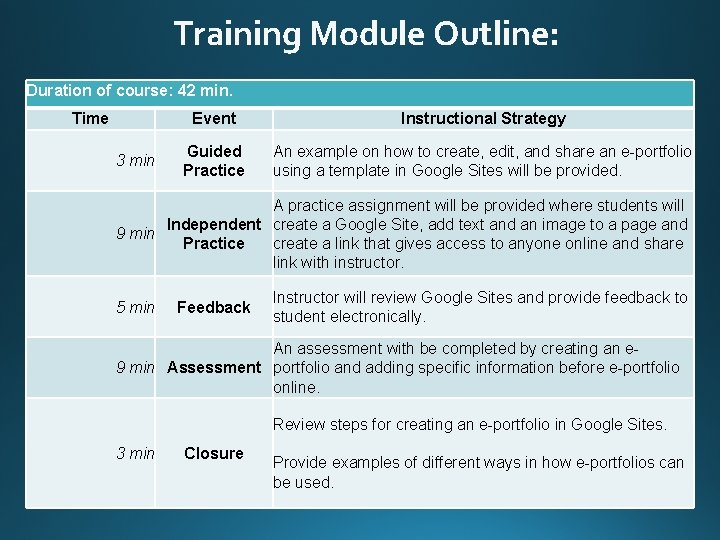 Training Module Outline:

Duration of course: 42 min.

| Time | Event | Instructional Strategy |
|---|---|---|
| 3 min | Guided Practice | An example on how to create, edit, and share an e-portfolio using a template in Google Sites will be provided. |
| 9 min | Independent Practice | A practice assignment will be provided where students will create a Google Site, add text and an image to a page and create a link that gives access to anyone online and share link with instructor. |
| 5 min | Feedback | Instructor will review Google Sites and provide feedback to student electronically. |
| 9 min | Assessment | An assessment with be completed by creating an e-portfolio and adding specific information before e-portfolio online. |
| 3 min | Closure | Review steps for creating an e-portfolio in Google Sites. Provide examples of different ways in how e-portfolios can be used. |